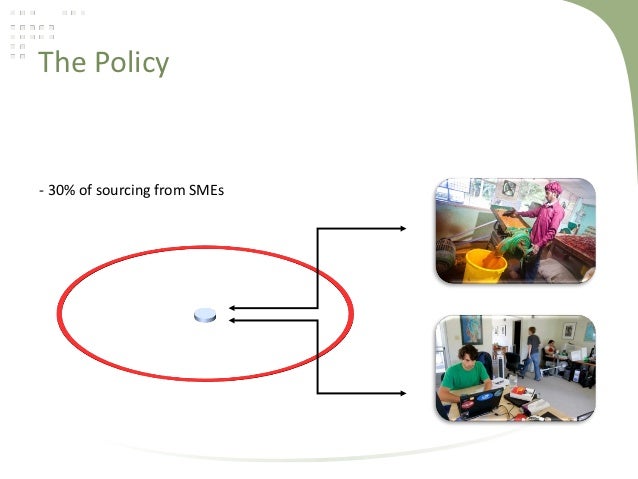 The Policy

- 30% of sourcing from SMEs